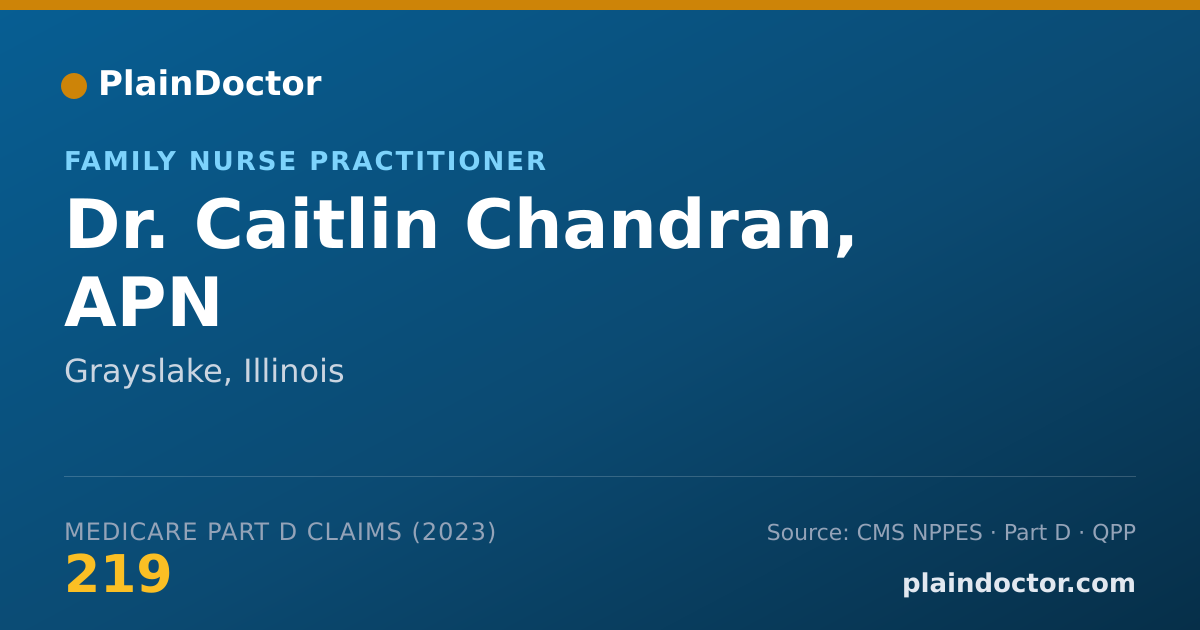 PlainDoctor

FAMILY NURSE PRACTITIONER

Dr. Caitlin Chandran, APN

Grayslake, Illinois

MEDICARE PART D CLAIMS (2023)

219

Source: CMS NPPES · Part D · QPP

plaindoctor.com